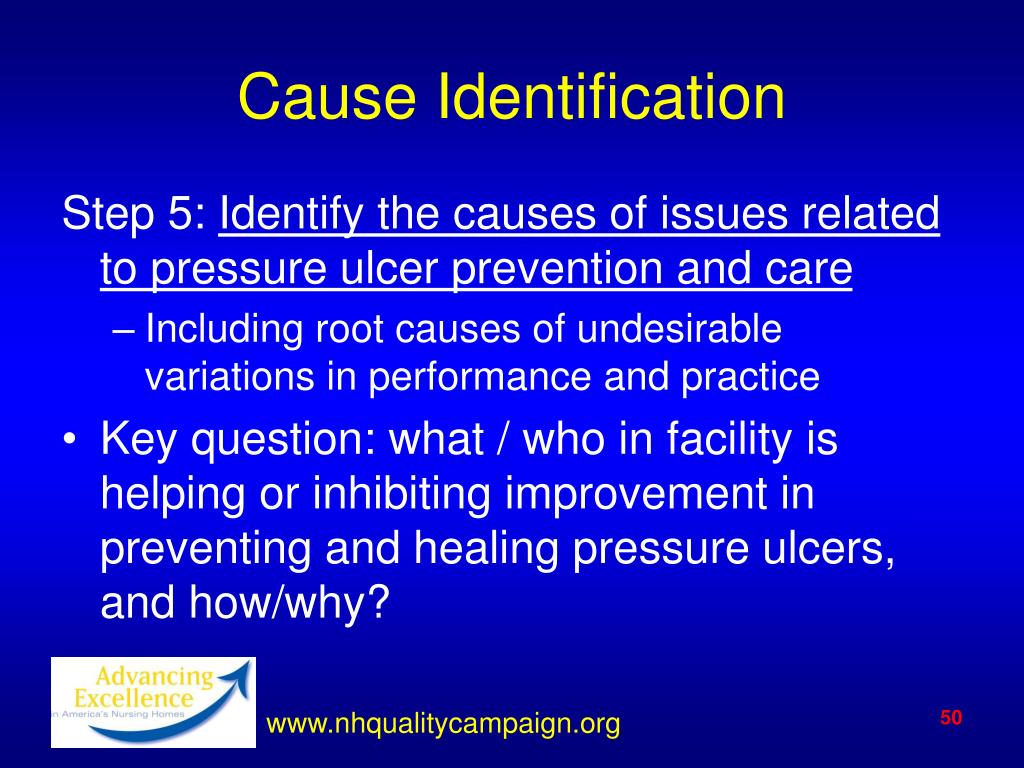 Cause Identification

Step 5: Identify the causes of issues related to pressure ulcer prevention and care

– Including root causes of undesirable variations in performance and practice

• Key question: what / who in facility is helping or inhibiting improvement in preventing and healing pressure ulcers, and how/why?

Advancing Excellence in America's Nursing Homes

www.nhqualitycampaign.org

50